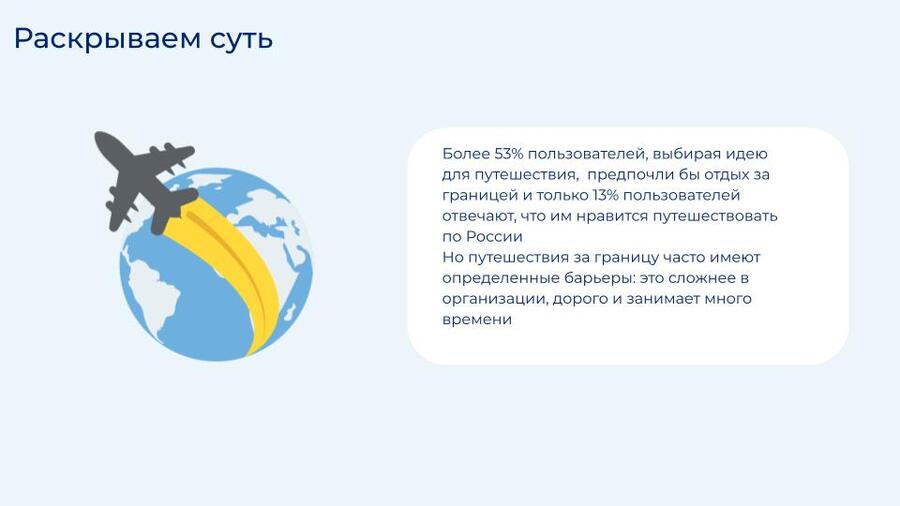 Раскрываем суть

Более 53% пользователей, выбирая идею для путешествия,  предпочли бы отдых за границей и только 13% пользователей отвечают, что им нравится путешествовать по России
Но путешествия за границу часто имеют определенные барьеры: это сложнее в организации, дорого и занимает много времени